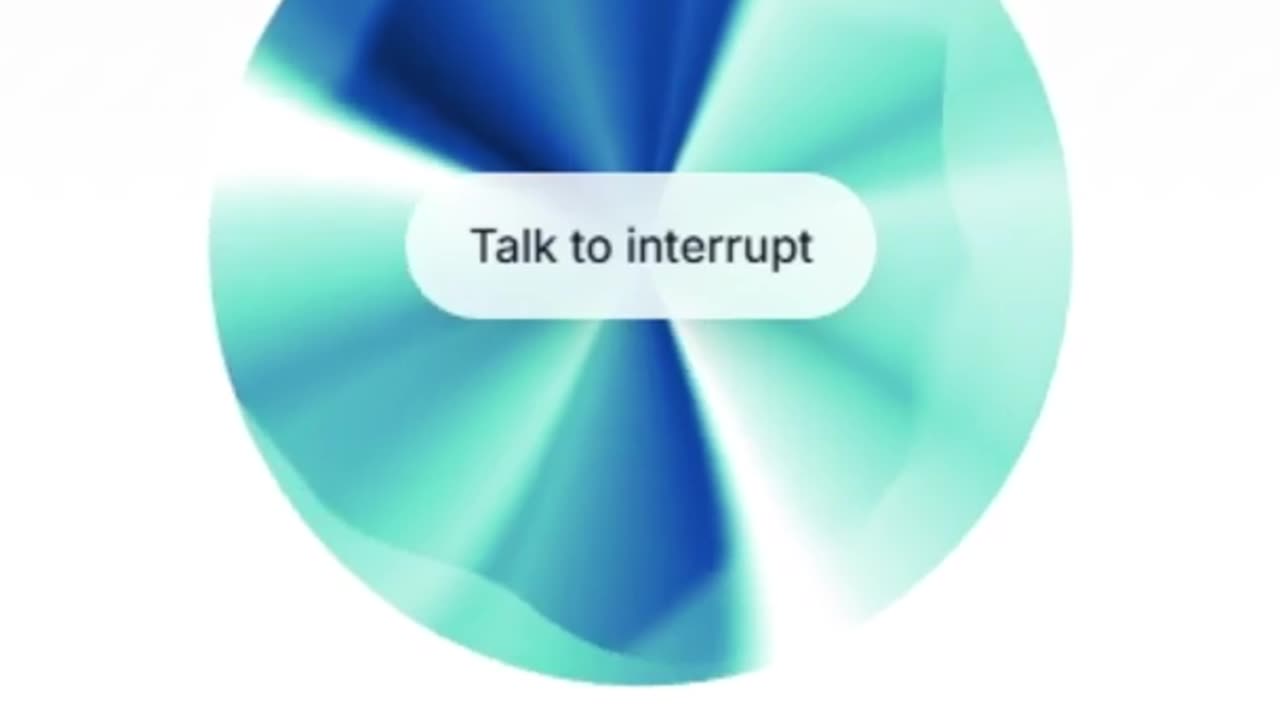 Talk to interrupt